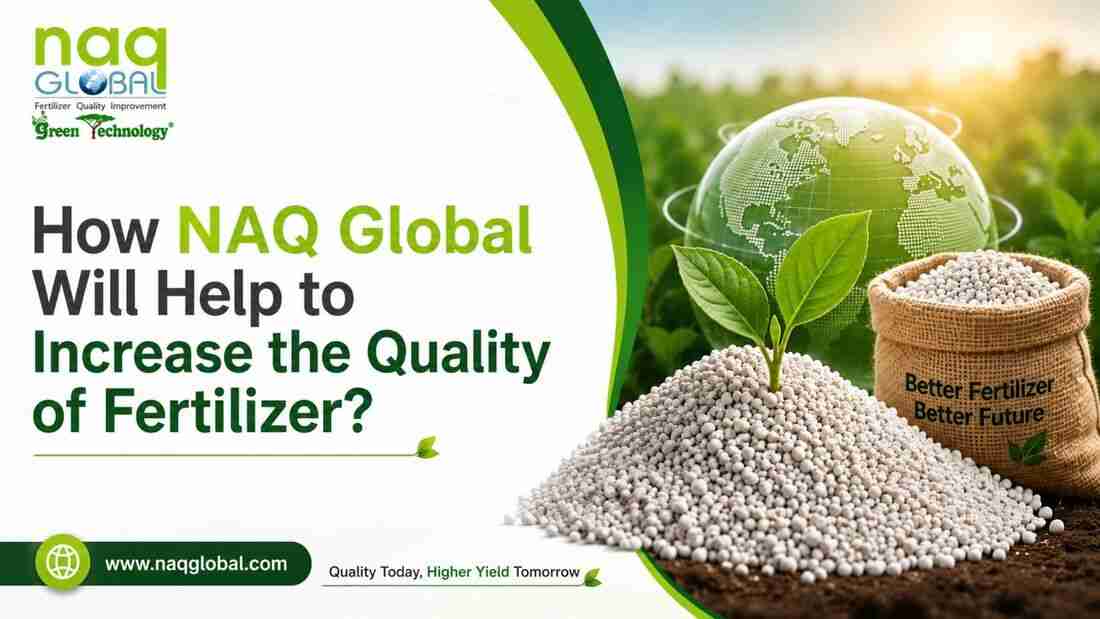 naq GLOBAL
Fertilizer Quality Improvement
Green Technology®

How NAQ Global Will Help to Increase the Quality of Fertilizer?

Better Fertilizer Better Future

www.naqglobal.com

Quality Today, Higher Yield Tomorrow